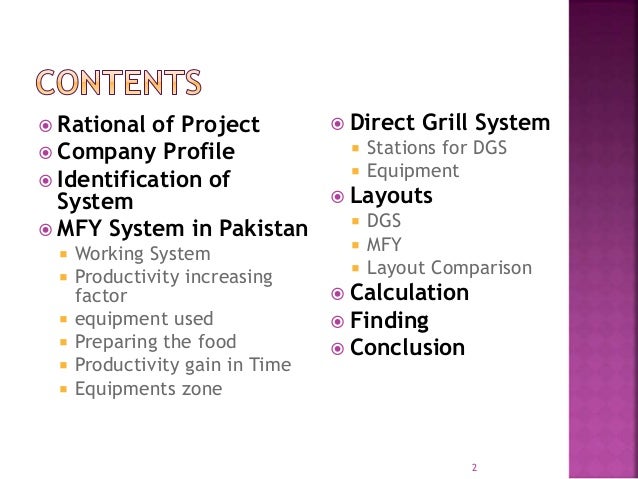 CONTENTS

Rational of Project
Company Profile
Identification of System
MFY System in Pakistan
Working System
Productivity increasing factor
equipment used
Preparing the food
Productivity gain in Time
Equipments zone

Direct Grill System
Stations for DGS
Equipment
Layouts
DGS
MFY
Layout Comparison
Calculation
Finding
Conclusion

2